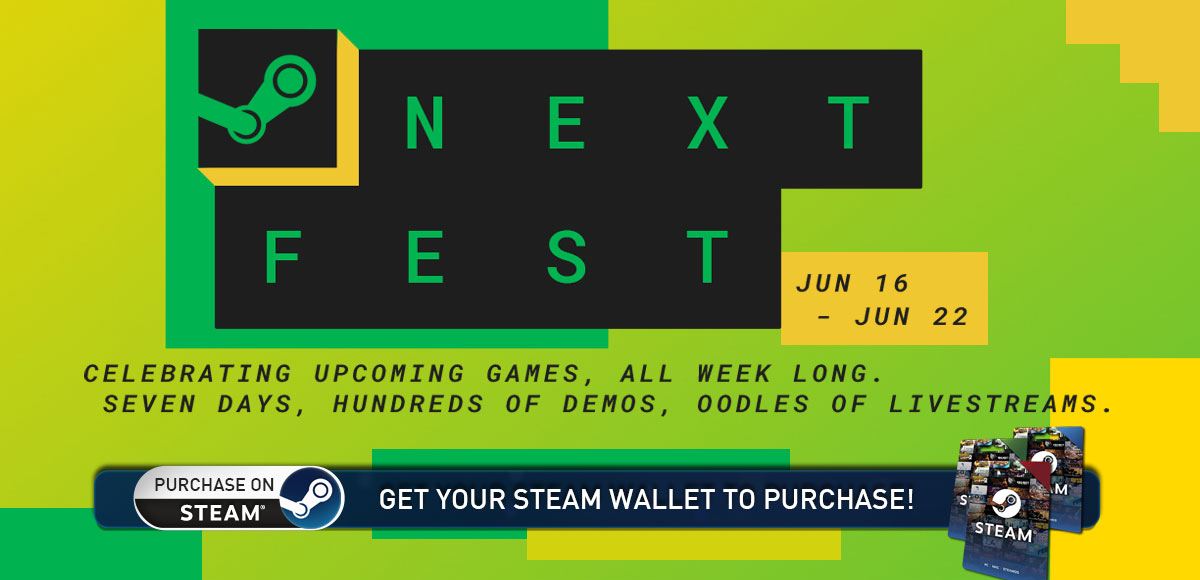 NEXT FEST

JUN 16 - JUN 22

CELEBRATING UPCOMING GAMES, ALL WEEK LONG.
SEVEN DAYS, HUNDREDS OF DEMOS, OODLES OF LIVESTREAMS.

PURCHASE ON STEAM®

GET YOUR STEAM WALLET TO PURCHASE!

STEAM

STEAM